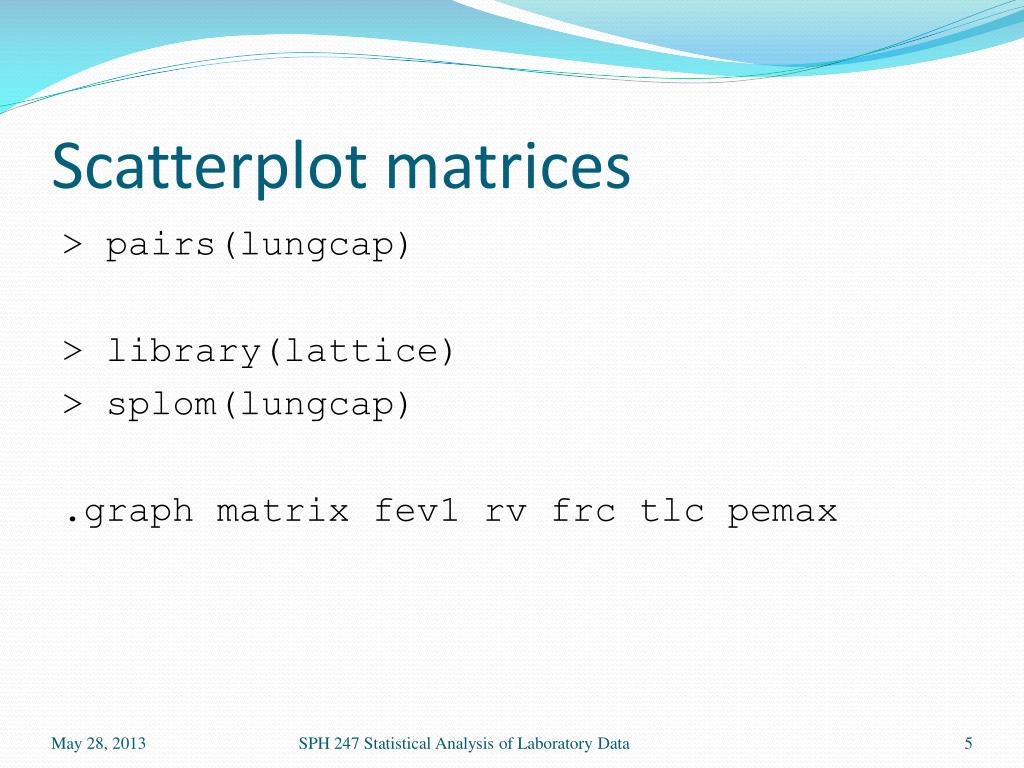 Scatterplot matrices

> pairs(lungcap)

> library(lattice)
> splom(lungcap)

.graph matrix fev1 rv frc tlc pemax

May 28, 2013

SPH 247 Statistical Analysis of Laboratory Data

5